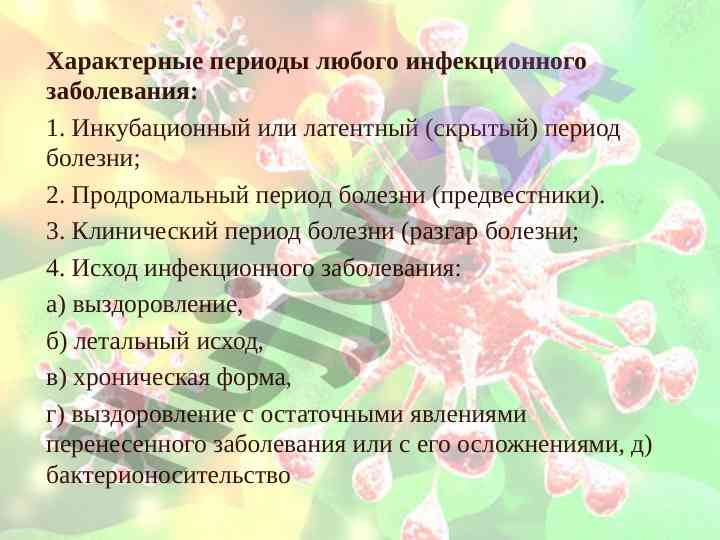 Характерные периоды любого инфекционного заболевания:

1. Инкубационный или латентный (скрытый) период болезни;

2. Продромальный период болезни (предвестники).

3. Клинический период болезни (разгар болезни;

4. Исход инфекционного заболевания:

а) выздоровление,

б) летальный исход,

в) хроническая форма,

г) выздоровление с остаточными явлениями перенесенного заболевания или с его осложнениями, д) бактерионосительство